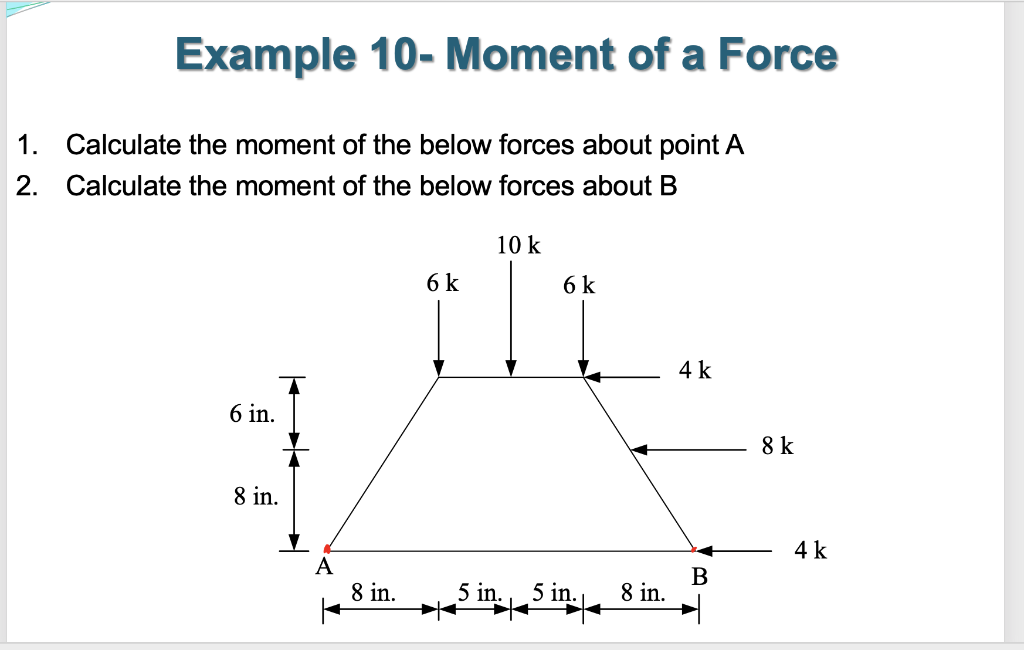 Example 10- Moment of a Force

1. Calculate the moment of the below forces about point A
2. Calculate the moment of the below forces about B

10 k
6 k
6 k
4 k
6 in.
8 k
8 in.
4 k
A
B
8 in.
5 in.
5 in.
8 in.